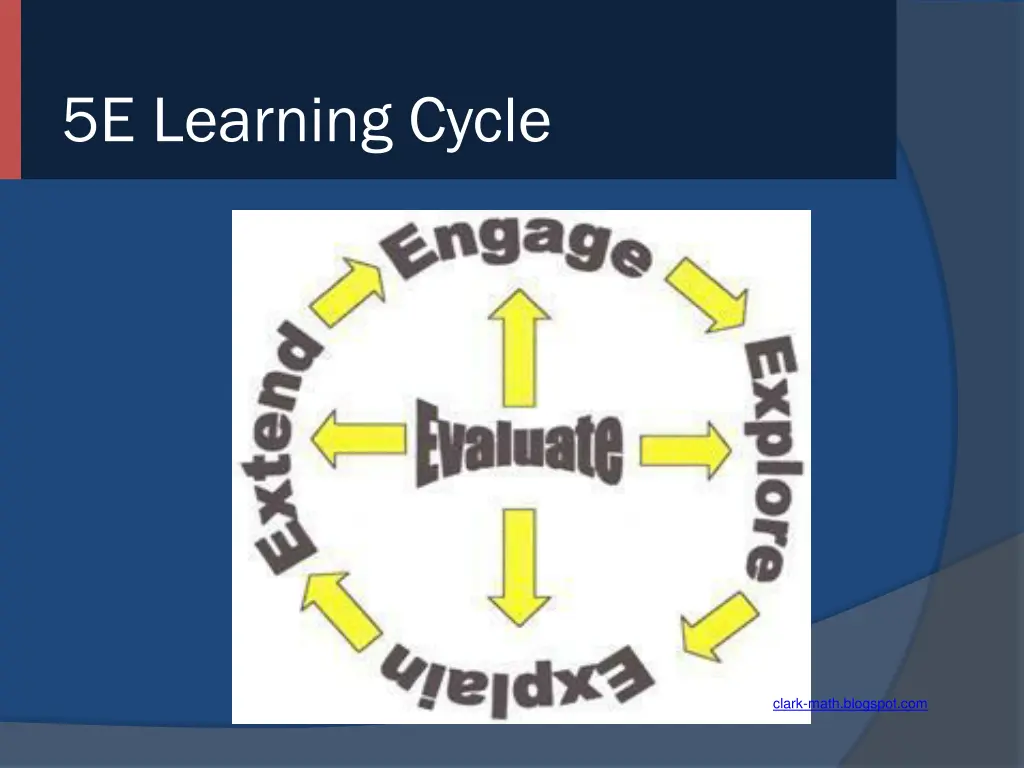 5E Learning Cycle

Engage

Explore

Explain

Extend

Evaluate

clark-math.blogspot.com